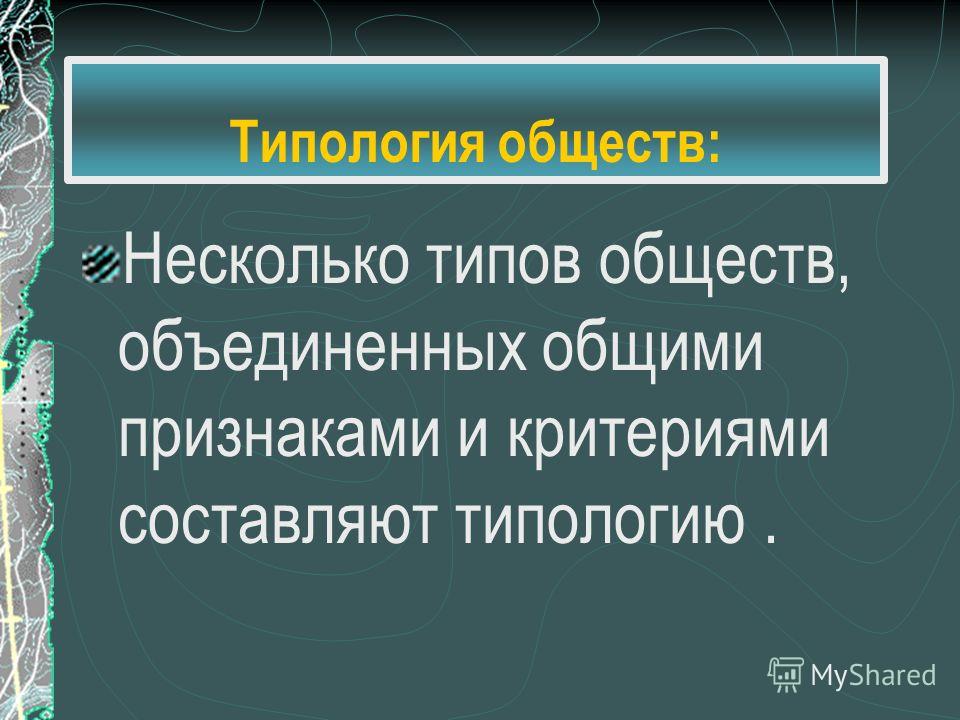 Типология обществ:

Несколько типов обществ, объединенных общими признаками и критериями составляют типологию .

MyShared